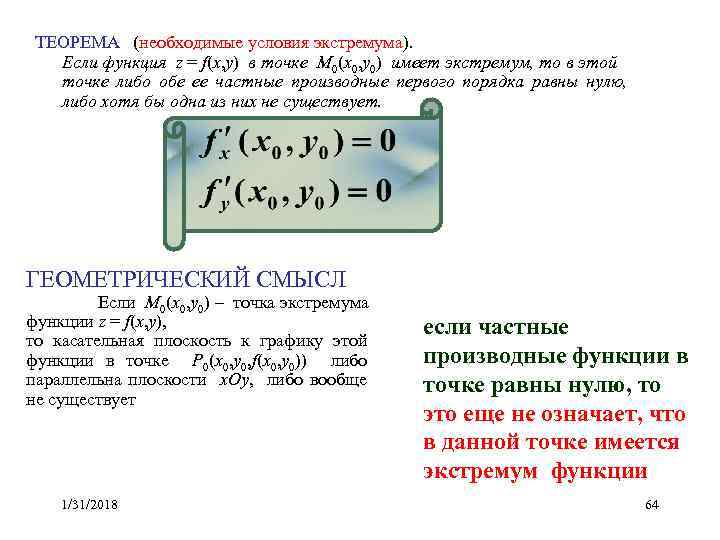 ТЕОРЕМА (необходимые условия экстремума).
Если функция $z = f(x,y)$ в точке $M_0(x_0,y_0)$ имеет экстремум, то в этой точке либо обе ее частные производные первого порядка равны нулю, либо хотя бы одна из них не существует.

$f'_x(x_0, y_0) = 0$
$f'_y(x_0, y_0) = 0$

ГЕОМЕТРИЧЕСКИЙ СМЫСЛ

Если $M_0(x_0,y_0)$ – точка экстремума функции $z = f(x,y)$, то касательная плоскость к графику этой функции в точке $P_0(x_0,y_0,f(x_0,y_0))$ либо параллельна плоскости $xOy$, либо вообще не существует

если частные производные функции в точке равны нулю, то это еще не означает, что в данной точке имеется экстремум функции

1/31/2018

64